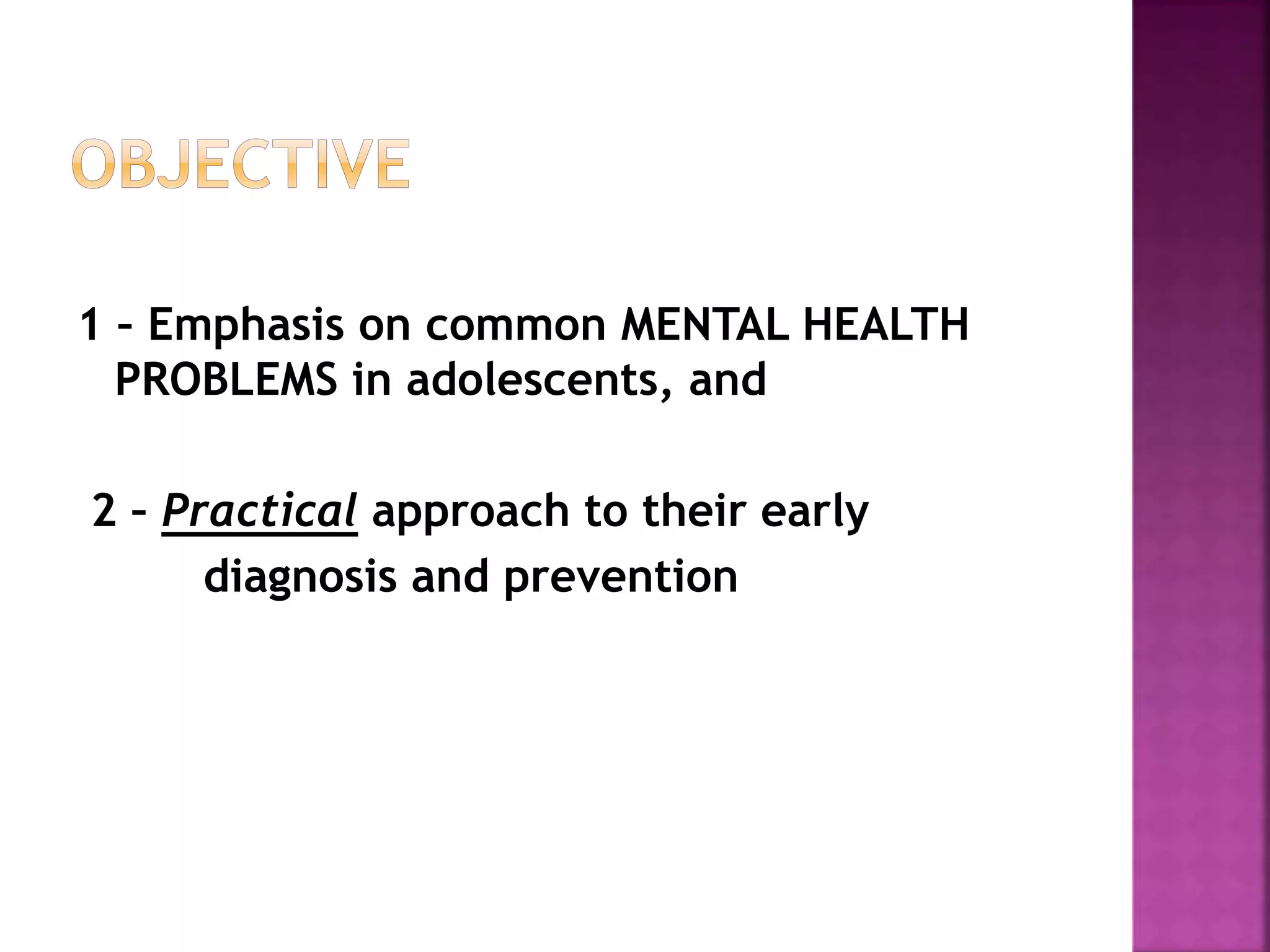 OBJECTIVE

1 – Emphasis on common MENTAL HEALTH PROBLEMS in adolescents, and

2 – Practical approach to their early diagnosis and prevention